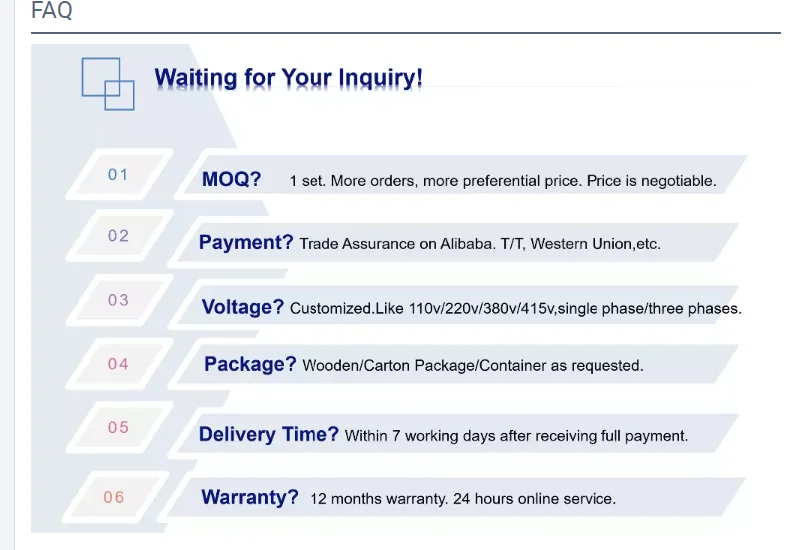 FAQ

Waiting for Your Inquiry!

01 MOQ? 1 set. More orders, more preferential price. Price is negotiable.

02 Payment? Trade Assurance on Alibaba. T/T, Western Union,etc.

03 Voltage? Customized.Like 110v/220v/380v/415v,single phase/three phases.

04 Package? Wooden/Carton Package/Container as requested.

05 Delivery Time? Within 7 working days after receiving full payment.

06 Warranty? 12 months warranty. 24 hours online service.